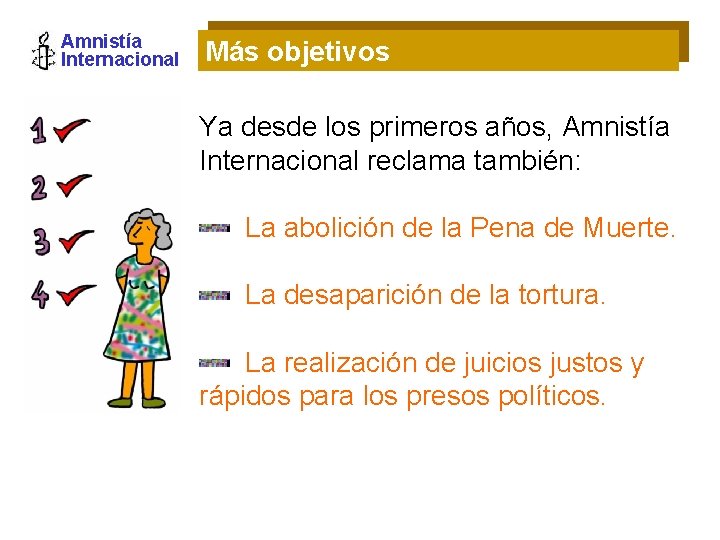 Amnistía Internacional

Más objetivos

1
2
3
4

Ya desde los primeros años, Amnistía Internacional reclama también:

La abolición de la Pena de Muerte.

La desaparición de la tortura.

La realización de juicios justos y rápidos para los presos políticos.